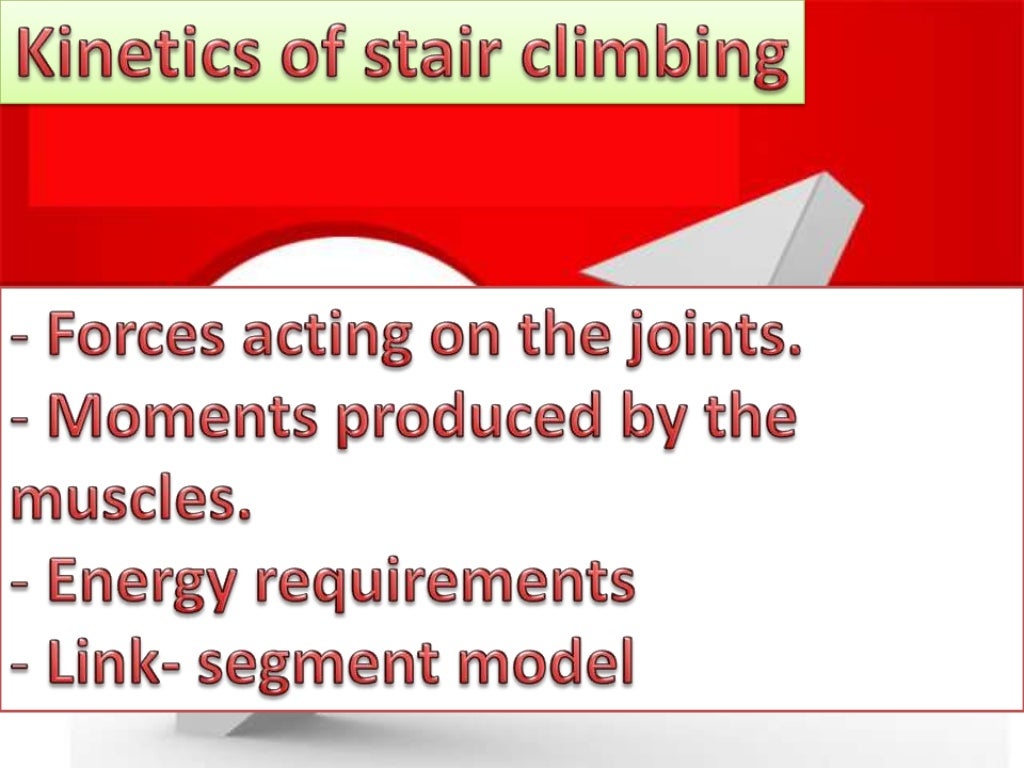 Kinetics of stair climbing

- Forces acting on the joints.
- Moments produced by the muscles.
- Energy requirements
- Link- segment model